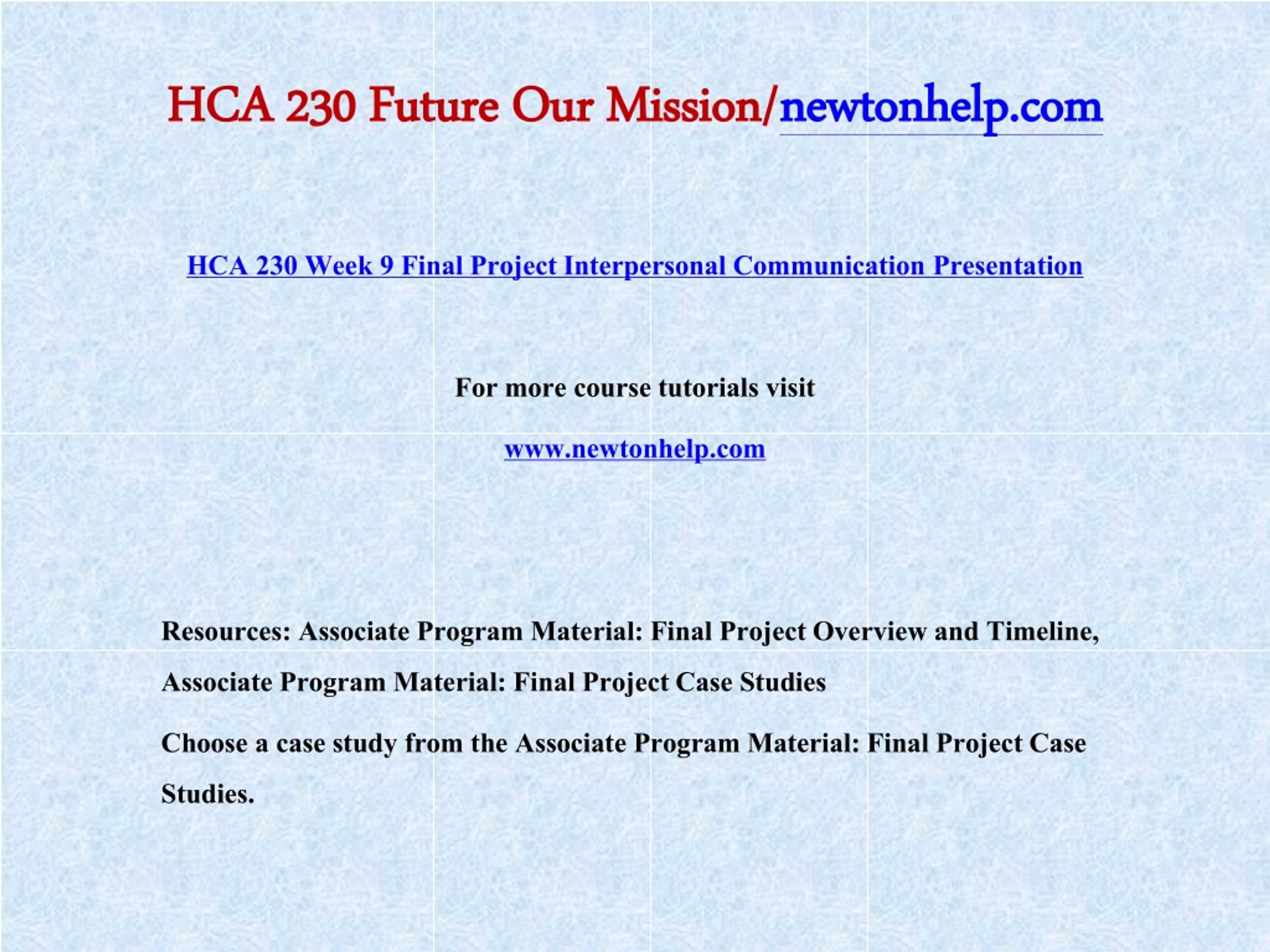 HCA 230 Future Our Mission/newtonhelp.com

HCA 230 Week 9 Final Project Interpersonal Communication Presentation

For more course tutorials visit

www.newtonhelp.com

Resources: Associate Program Material: Final Project Overview and Timeline, Associate Program Material: Final Project Case Studies

Choose a case study from the Associate Program Material: Final Project Case Studies.